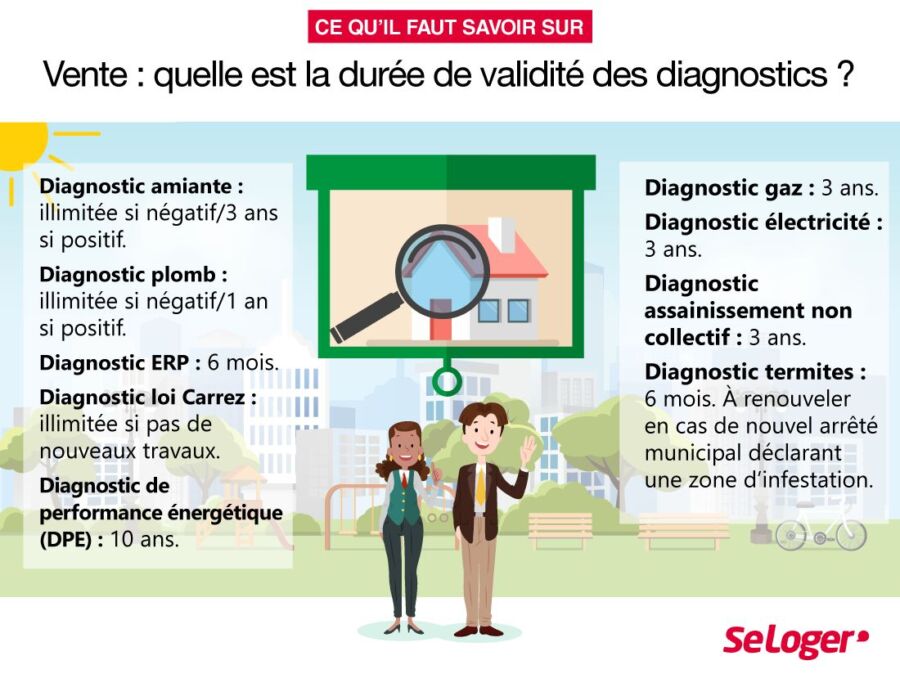 CE QU'IL FAUT SAVOIR SUR

Vente : quelle est la durée de validité des diagnostics ?

Diagnostic amiante : illimitée si négatif/3 ans si positif.

Diagnostic plomb : illimitée si négatif/1 an si positif.

Diagnostic ERP : 6 mois.

Diagnostic loi Carrez : illimitée si pas de nouveaux travaux.

Diagnostic de performance énergétique (DPE) : 10 ans.

Diagnostic gaz : 3 ans.

Diagnostic électricité : 3 ans.

Diagnostic assainissement non collectif : 3 ans.

Diagnostic termites : 6 mois. À renouveler en cas de nouvel arrêté municipal déclarant une zone d'infestation.

SeLoger